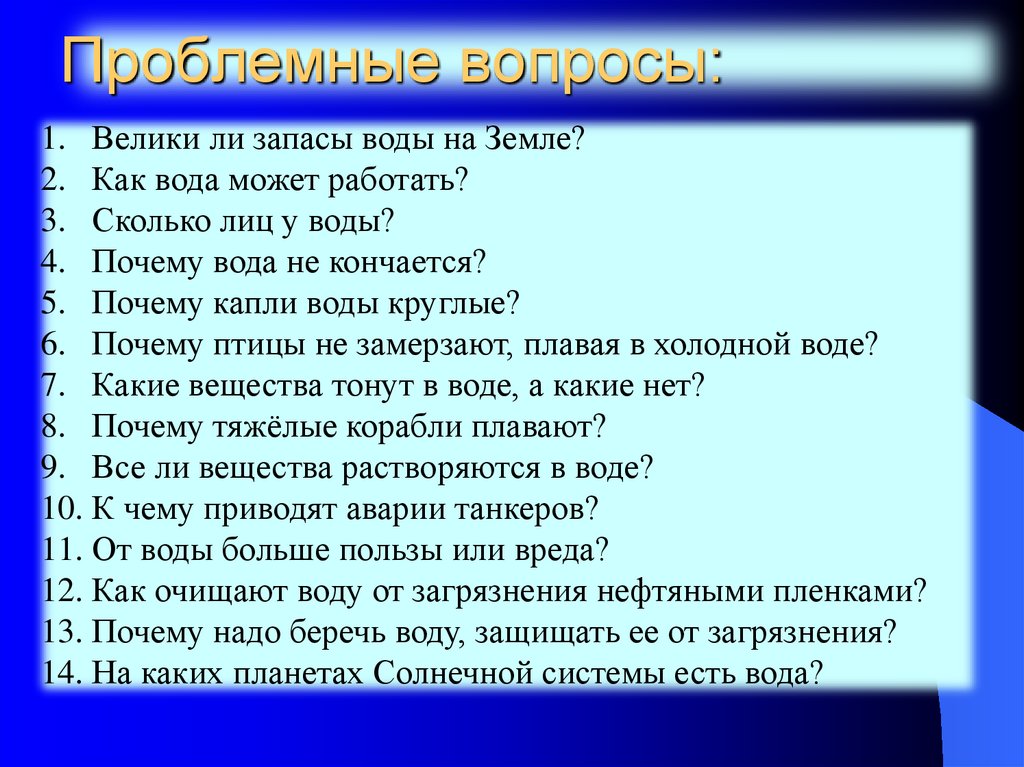 Проблемные вопросы:

1. Велики ли запасы воды на Земле?
2. Как вода может работать?
3. Сколько лиц у воды?
4. Почему вода не кончается?
5. Почему капли воды круглые?
6. Почему птицы не замерзают, плавая в холодной воде?
7. Какие вещества тонут в воде, а какие нет?
8. Почему тяжёлые корабли плавают?
9. Все ли вещества растворяются в воде?
10. К чему приводят аварии танкеров?
11. От воды больше пользы или вреда?
12. Как очищают воду от загрязнения нефтяными пленками?
13. Почему надо беречь воду, защищать ее от загрязнения?
14. На каких планетах Солнечной системы есть вода?